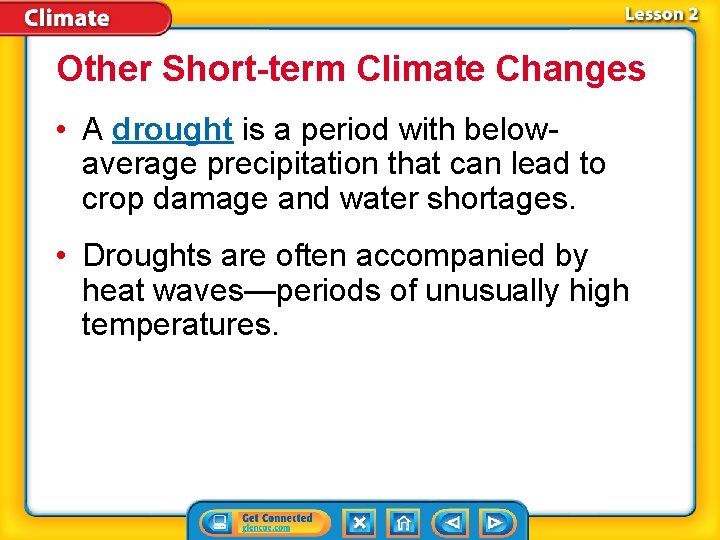 Climate

Lesson 2

Other Short-term Climate Changes

• A drought is a period with below-average precipitation that can lead to crop damage and water shortages.

• Droughts are often accompanied by heat waves—periods of unusually high temperatures.

Get Connected
glencoe.com